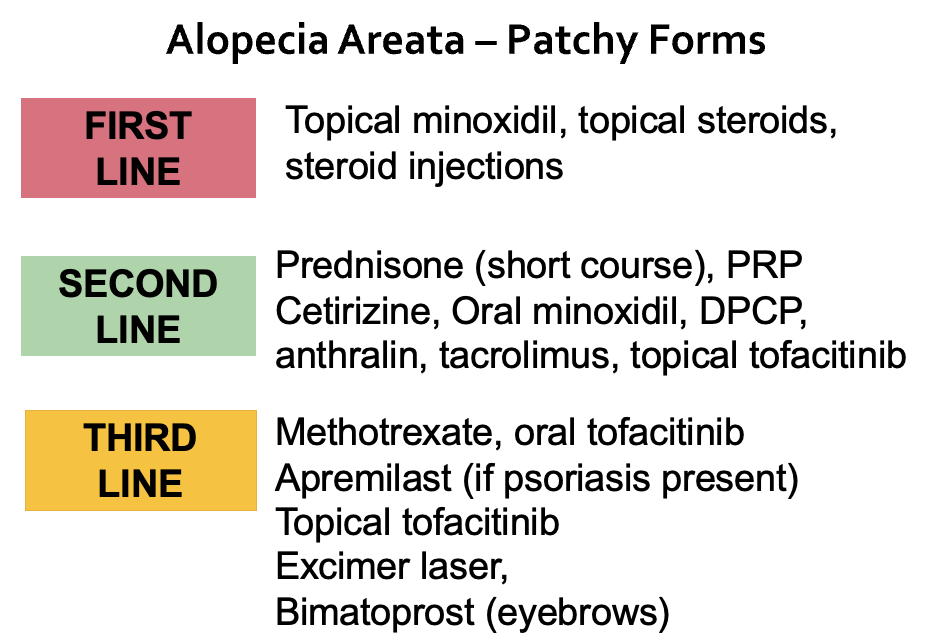 Alopecia Areata – Patchy Forms

FIRST LINE

Topical minoxidil, topical steroids, steroid injections

SECOND LINE

Prednisone (short course), PRP
Cetirizine, Oral minoxidil, DPCP, anthralin, tacrolimus, topical tofacitinib

THIRD LINE

Methotrexate, oral tofacitinib
Apremilast (if psoriasis present)
Topical tofacitinib
Excimer laser,
Bimatoprost (eyebrows)